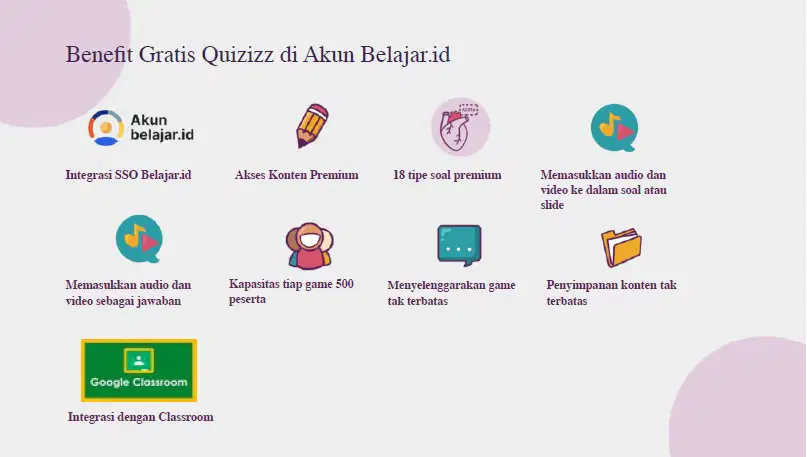 Benefit Gratis Quizizz di Akun Belajar.id

Akun belajar.id

Integrasi SSO Belajar.id

Akses Konten Premium

18 tipe soal premium

Memasukkan audio dan video ke dalam soal atau slide

Memasukkan audio dan video sebagai jawaban

Kapasitas tiap game 500 peserta

Menyelenggarakan game tak terbatas

Penyimpanan konten tak terbatas

Google Classroom

Integrasi dengan Classroom